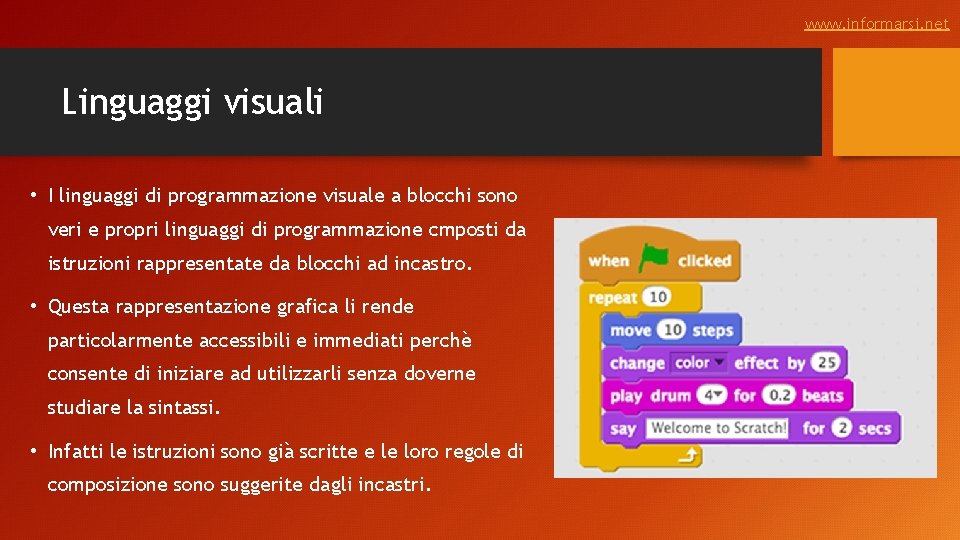 www.informarsi.net

Linguaggi visuali

• I linguaggi di programmazione visuale a blocchi sono veri e propri linguaggi di programmazione cmposti da istruzioni rappresentate da blocchi ad incastro.

• Questa rappresentazione grafica li rende particolarmente accessibili e immediati perchè consente di iniziare ad utilizzarli senza doverne studiare la sintassi.

• Infatti le istruzioni sono già scritte e le loro regole di composizione sono suggerite dagli incastri.

when clicked
repeat 10
move 10 steps
change color effect by 25
play drum 4 for 0.2 beats
say Welcome to Scratch! for 2 secs